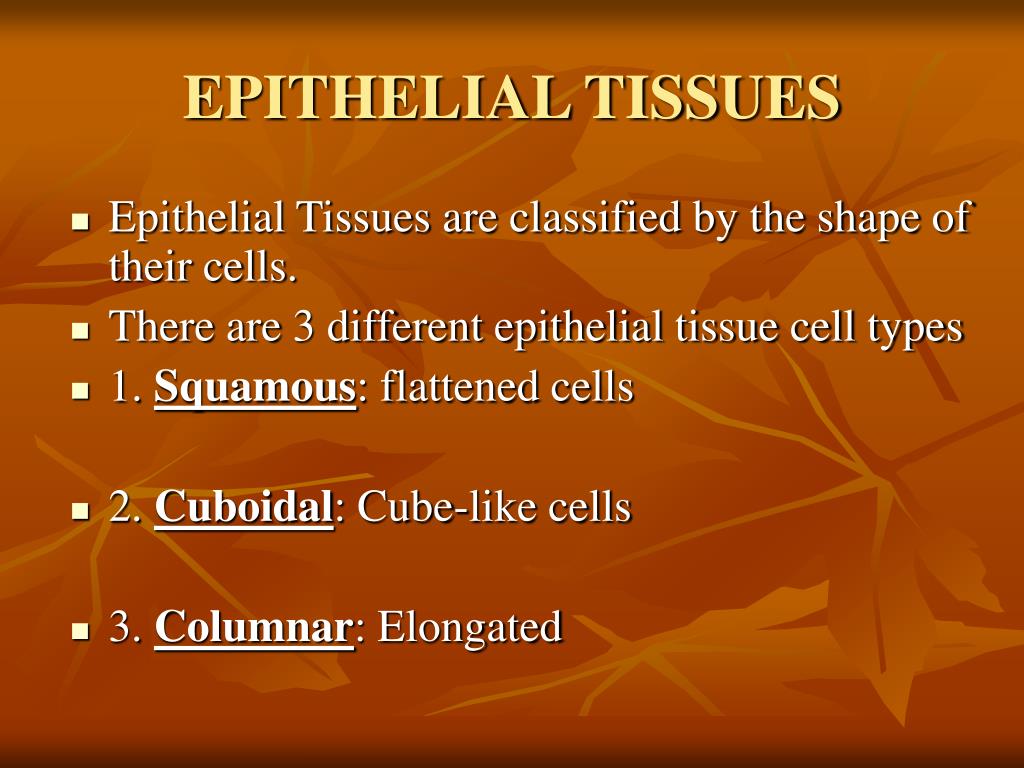 EPITHELIAL TISSUES

- Epithelial Tissues are classified by the shape of their cells.
- There are 3 different epithelial tissue cell types
- 1. Squamous: flattened cells

- 2. Cuboidal: Cube-like cells

- 3. Columnar: Elongated